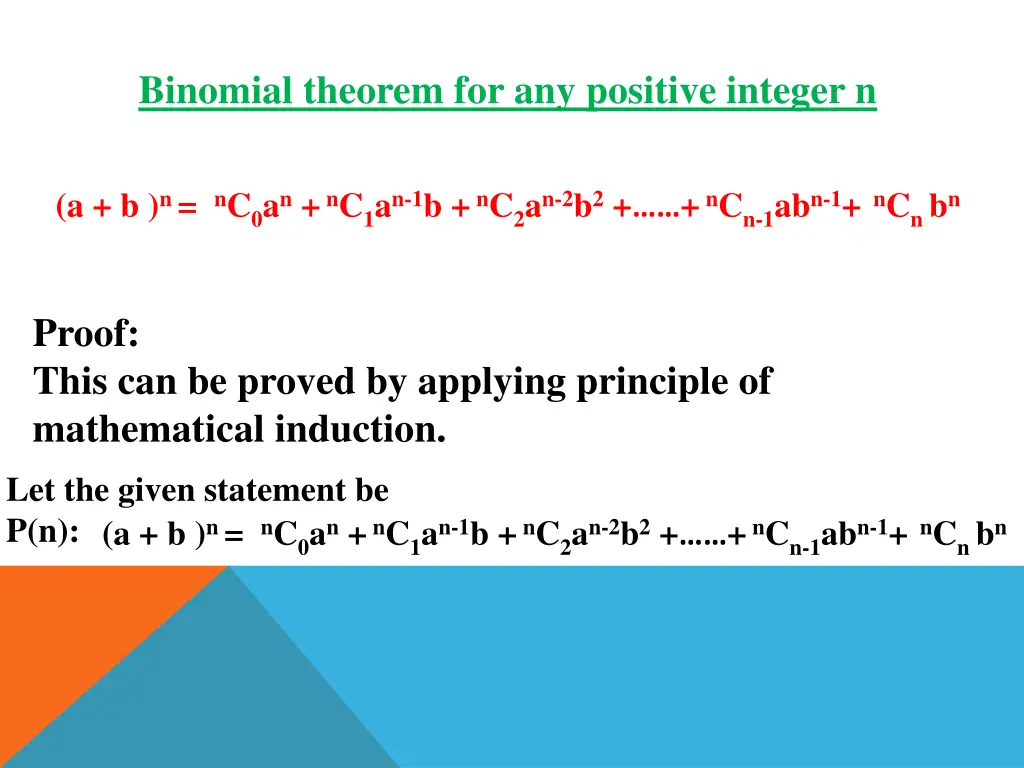 Binomial theorem for any positive integer n

$(a + b)^n = {}^nC_0a^n + {}^nC_1a^{n-1}b + {}^nC_2a^{n-2}b^2 + ...... + {}^nC_{n-1}ab^{n-1} + {}^nC_n b^n$

Proof:
This can be proved by applying principle of mathematical induction.

Let the given statement be
P(n): $(a + b)^n = {}^nC_0a^n + {}^nC_1a^{n-1}b + {}^nC_2a^{n-2}b^2 + ...... + {}^nC_{n-1}ab^{n-1} + {}^nC_n b^n$